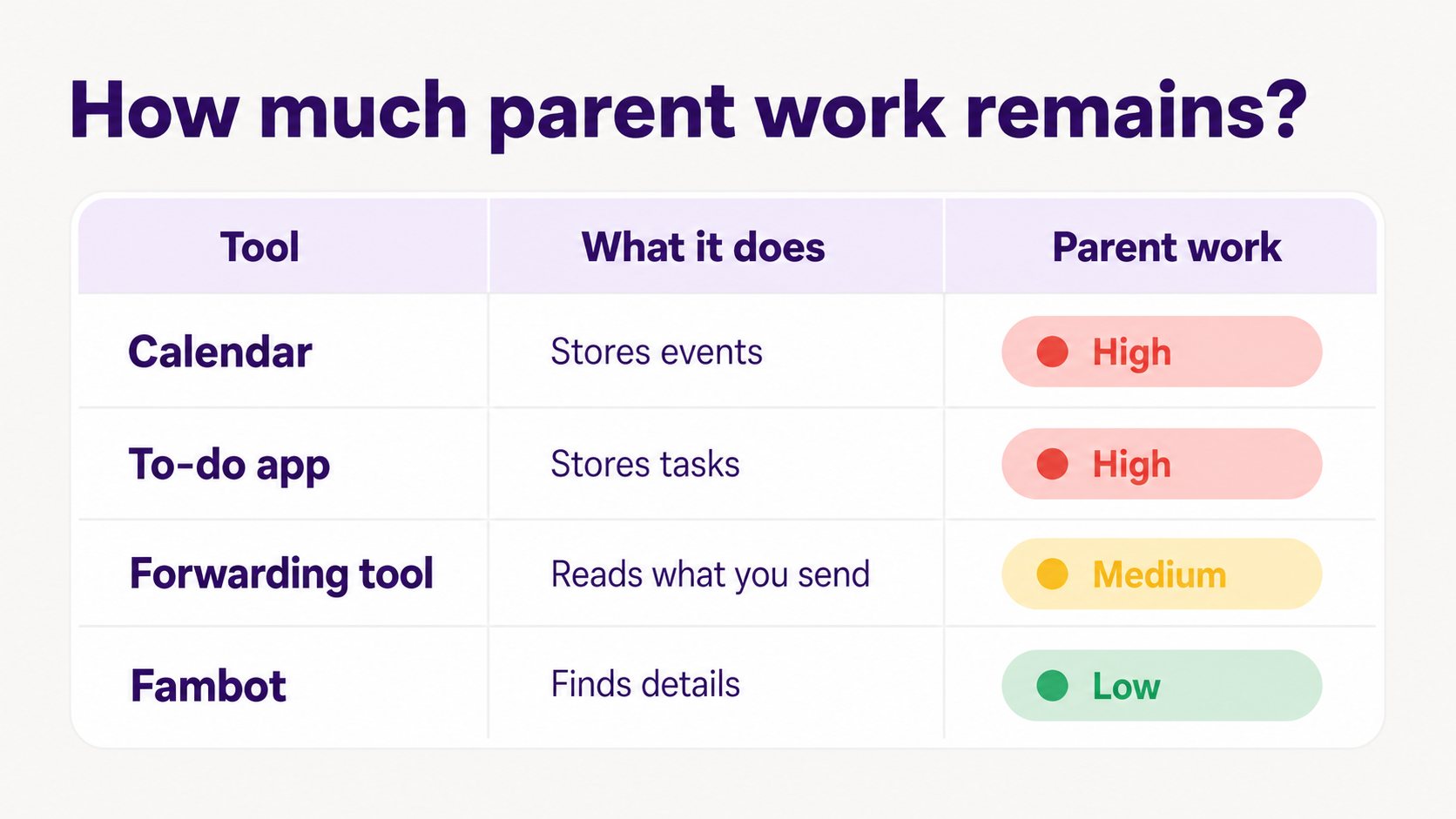 How much parent work remains?

| Tool | What it does | Parent work |
|---|---|---|
| Calendar | Stores events | High |
| To-do app | Stores tasks | High |
| Forwarding tool | Reads what you send | Medium |
| Fambot | Finds details | Low |